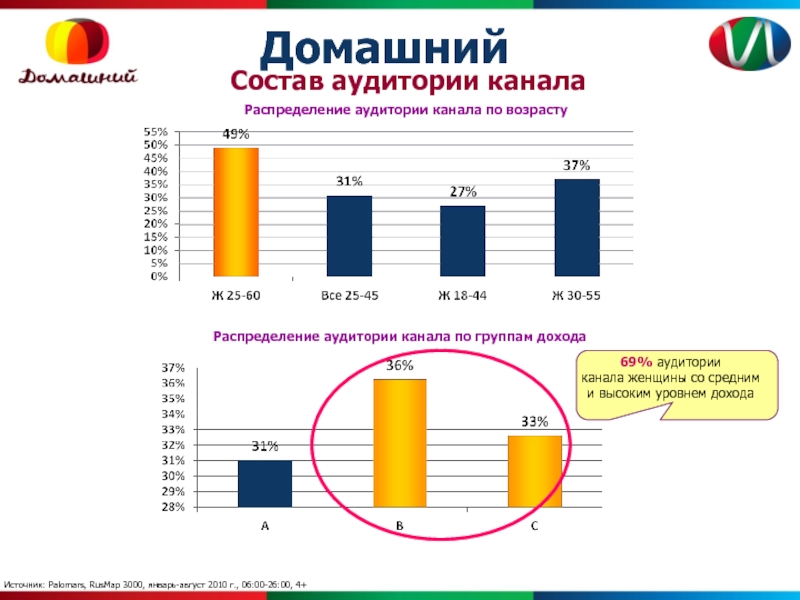 Домашний

Домашний
Состав аудитории канала

Распределение аудитории канала по возрасту

55%
50%
45%
40%
35%
30%
25%
20%
15%
10%
5%
0%

49%
31%
27%
37%

Ж 25-60
Все 25-45
Ж 18-44
Ж 30-55

Распределение аудитории канала по группам дохода

37%
36%
35%
34%
33%
32%
31%
30%
29%
28%

31%
36%
33%

A
B
C

69% аудитории канала женщины со средним и высоким уровнем дохода

Источник: Palomars, RusMap 3000, январь-август 2010 г., 06:00-26:00, 4+